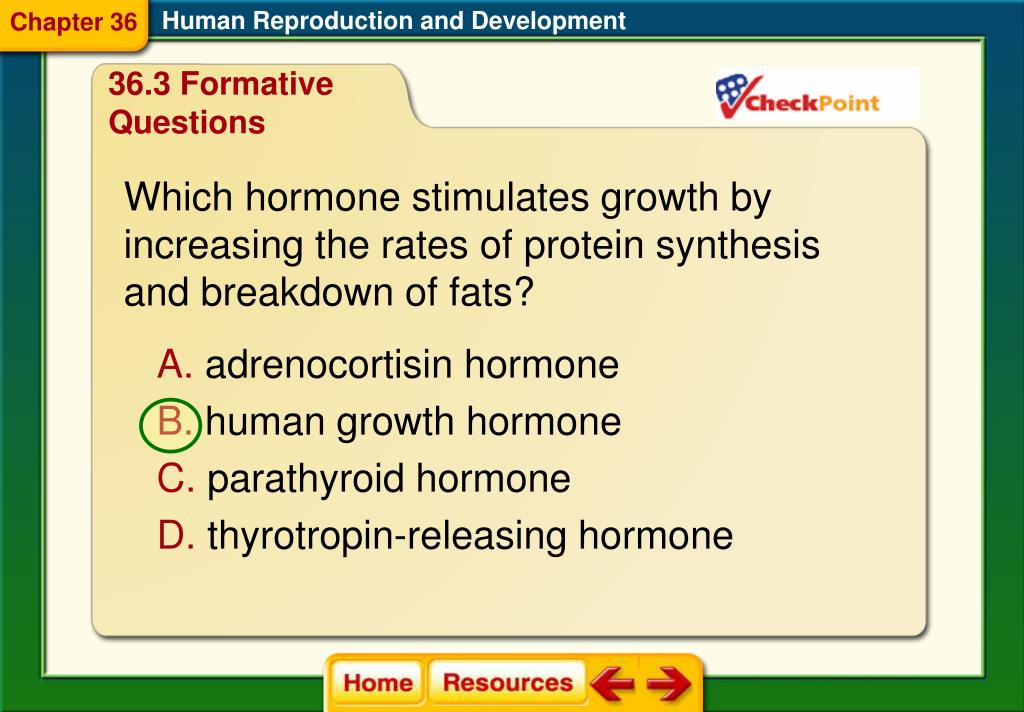 Chapter 36 Human Reproduction and Development

36.3 Formative Questions

CheckPoint

Which hormone stimulates growth by increasing the rates of protein synthesis and breakdown of fats?

A. adrenocortisin hormone
B. human growth hormone
C. parathyroid hormone
D. thyrotropin-releasing hormone

Home Resources